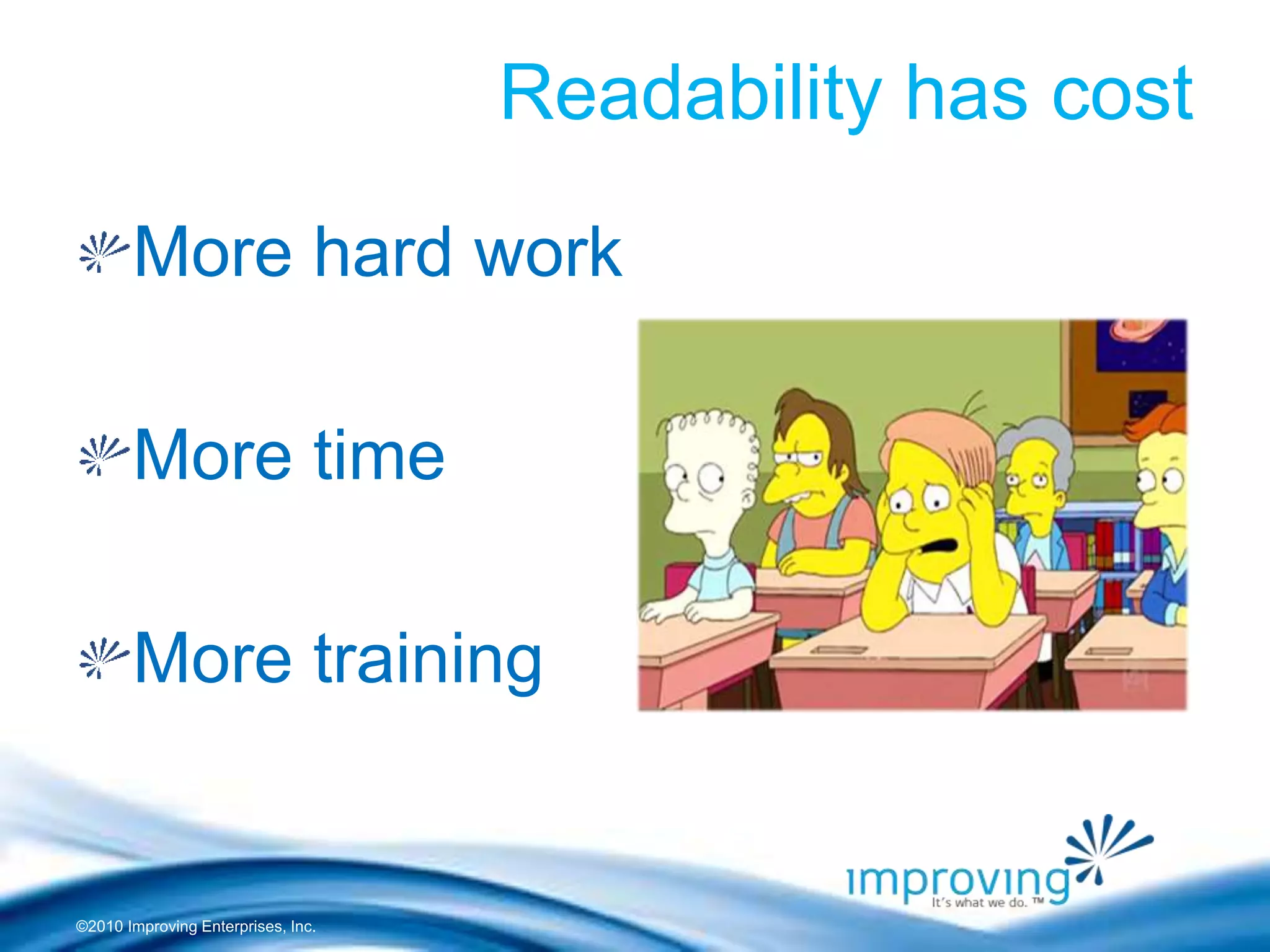 Readability has cost

More hard work

More time

More training

improving
It's what we do. ™

©2010 Improving Enterprises, Inc.